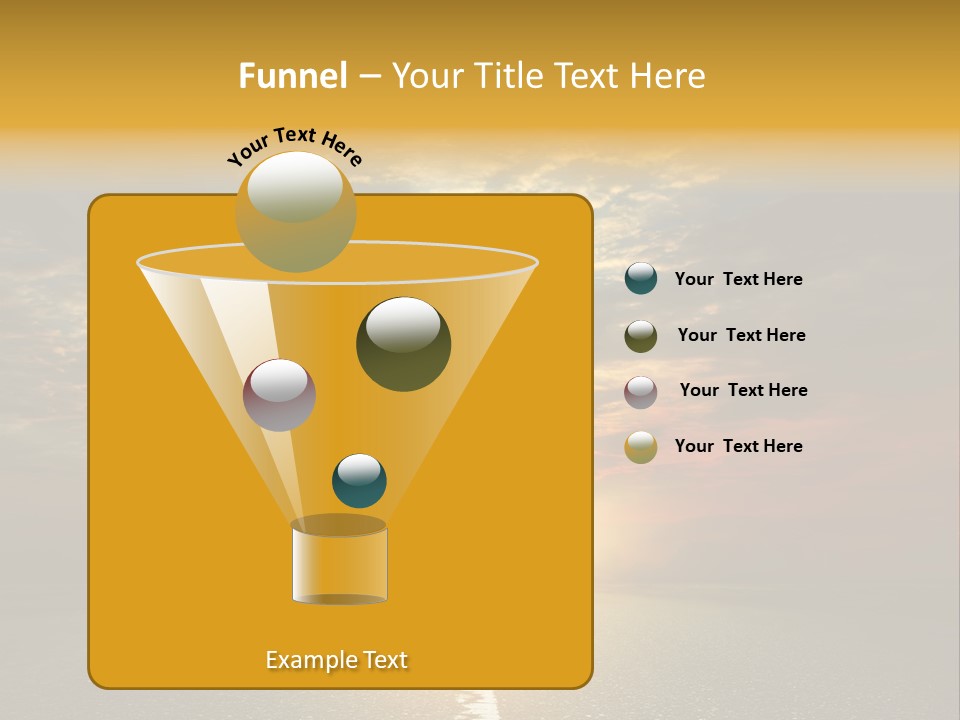 Funnel – Your Title Text Here

Your Text Here

Your Text Here

Your Text Here

Your Text Here

Your Text Here

Example Text